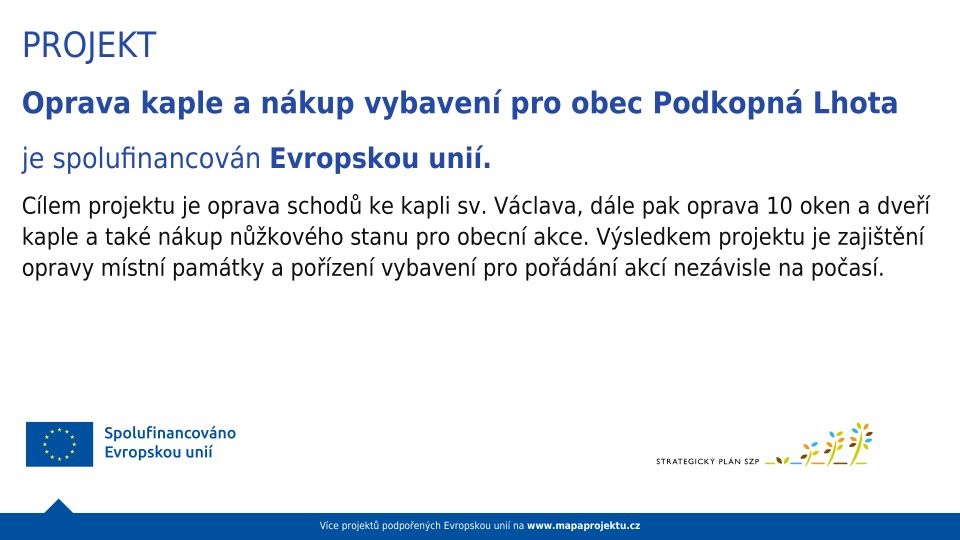 PROJEKT

Oprava kaple a nákup vybavení pro obec Podkopná Lhota

je spolufinancován Evropskou unií.

Cílem projektu je oprava schodů ke kapli sv. Václava, dále pak oprava 10 oken a dveří kaple a také nákup nůžkového stanu pro obecní akce. Výsledkem projektu je zajištění opravy místní památky a pořízení vybavení pro pořádání akcí nezávisle na počasí.

Spolufinancováno Evropskou unií

STRATEGICKÝ PLÁN SZP

Více projektů podpořených Evropskou unií na www.mapaprojektu.cz